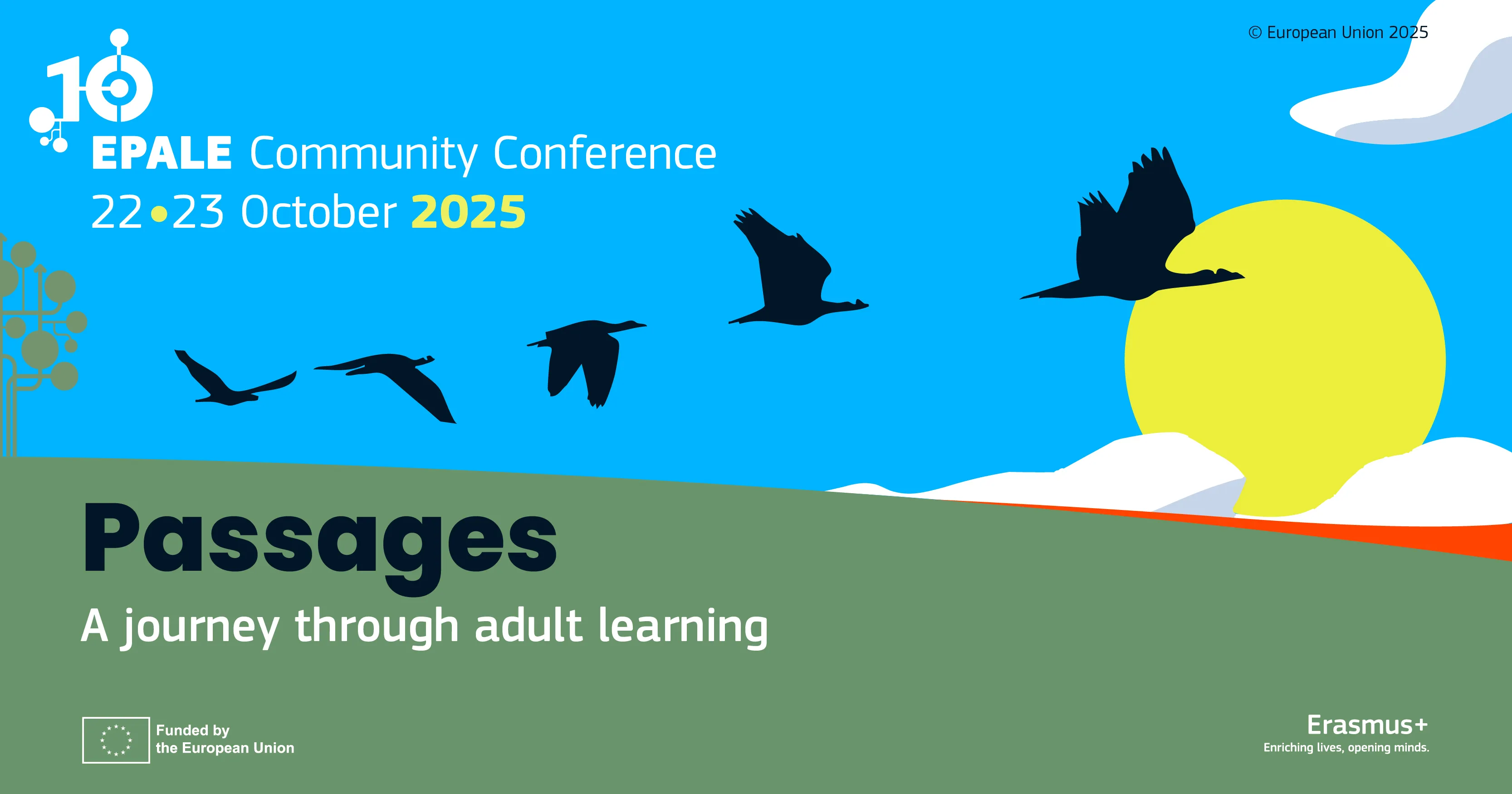 © European Union 2025

10

EPALE Community Conference
22•23 October 2025

Passages
A journey through adult learning

Funded by the European Union

Erasmus+
Enriching lives, opening minds.